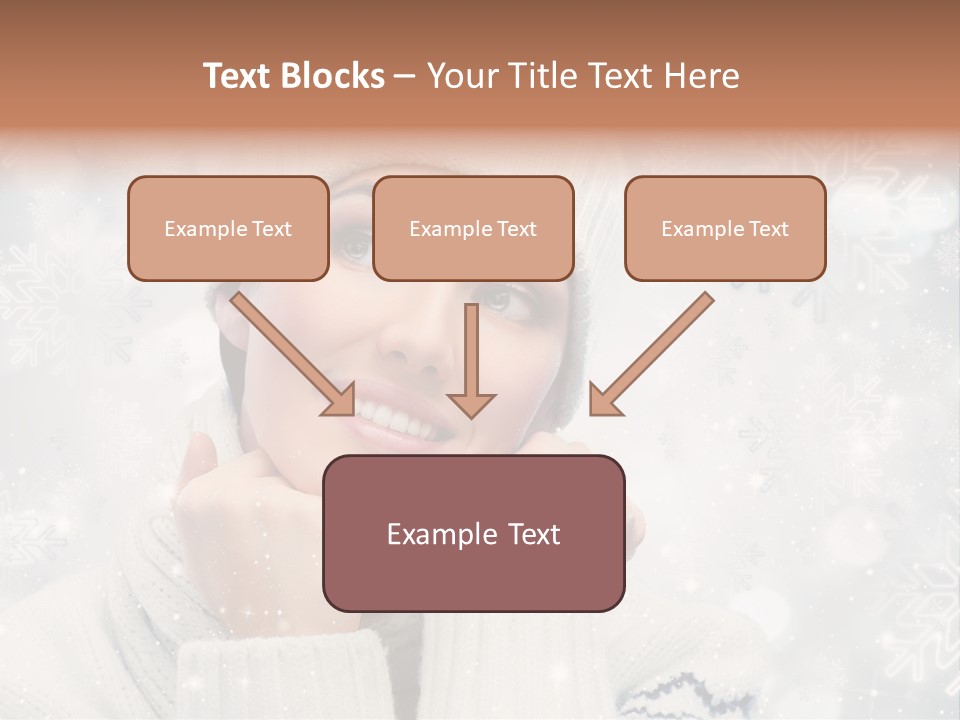 Text Blocks – Your Title Text Here

Example Text

Example Text

Example Text

Example Text